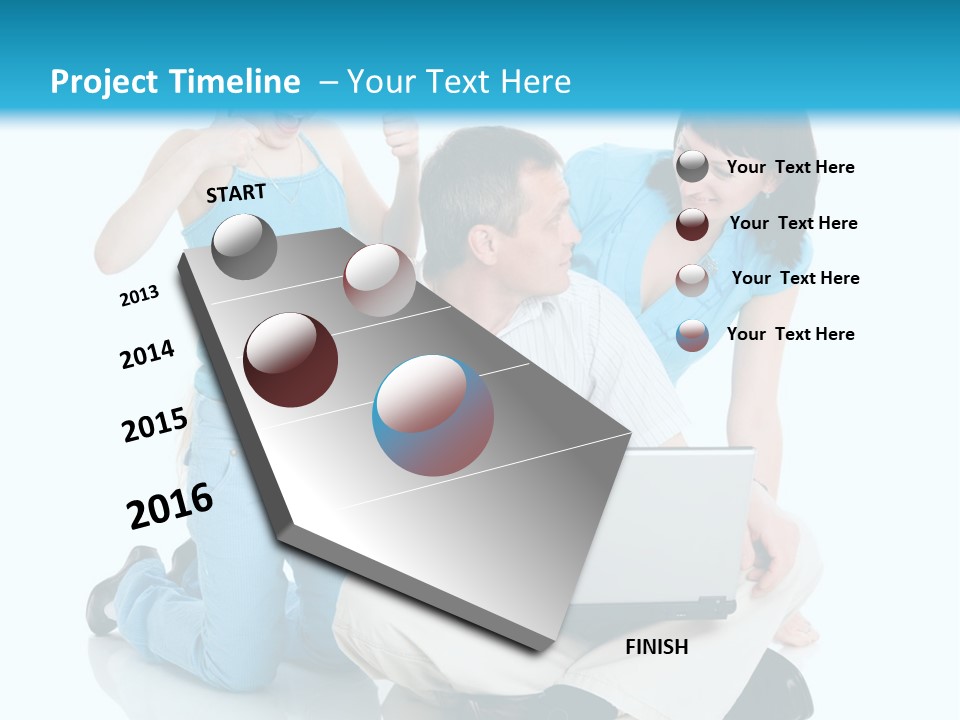 Project Timeline – Your Text Here

START

2013

2014

2015

2016

FINISH

Your Text Here

Your Text Here

Your Text Here

Your Text Here